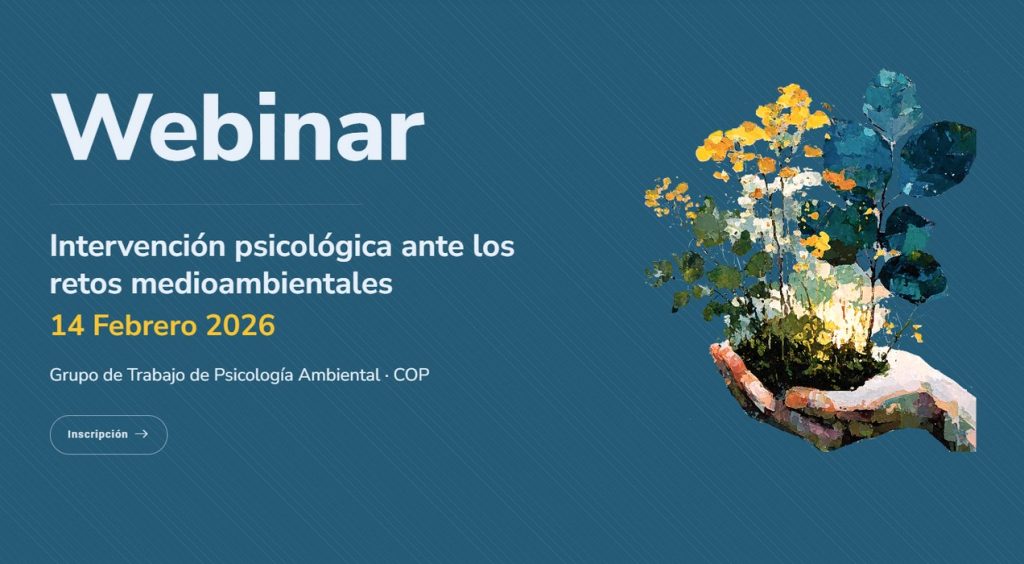 Webinar

Intervención psicológica ante los retos medioambientales

14 Febrero 2026

Grupo de Trabajo de Psicología Ambiental · COP

Inscripción →